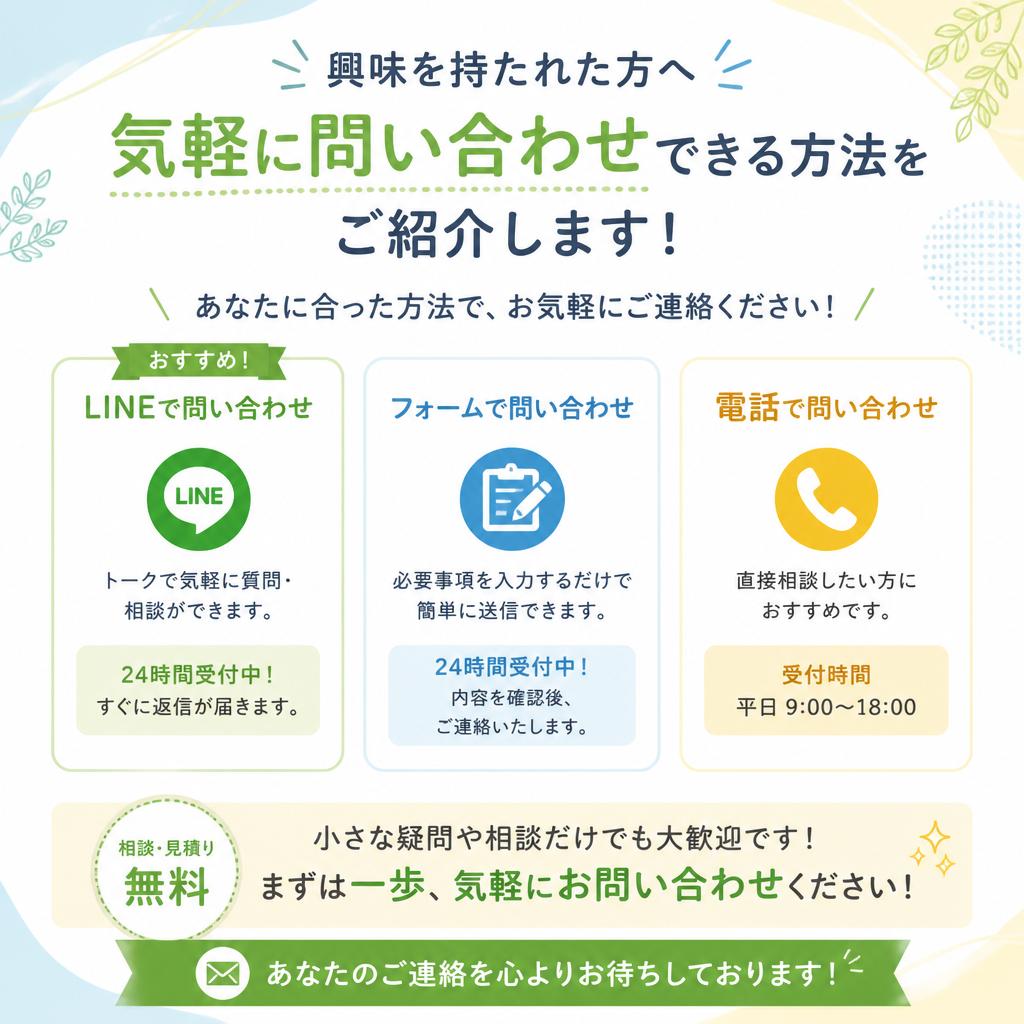 興味を持たれた方へ

気軽に問い合わせできる方法をご紹介します！

あなたに合った方法で、お気軽にご連絡ください！

おすすめ！

LINEで問い合わせ

LINE

トークで気軽に質問・相談ができます。

24時間受付中！
すぐに返信が届きます。

フォームで問い合わせ

必要事項を入力するだけで簡単に送信できます。

24時間受付中！
内容を確認後、ご連絡いたします。

電話で問い合わせ

直接相談したい方におすすめです。

受付時間
平日 9:00〜18:00

相談・見積り
無料

小さな疑問や相談だけでも大歓迎です！
まずは一歩、気軽にお問い合わせください！

あなたのご連絡を心よりお待ちしております！